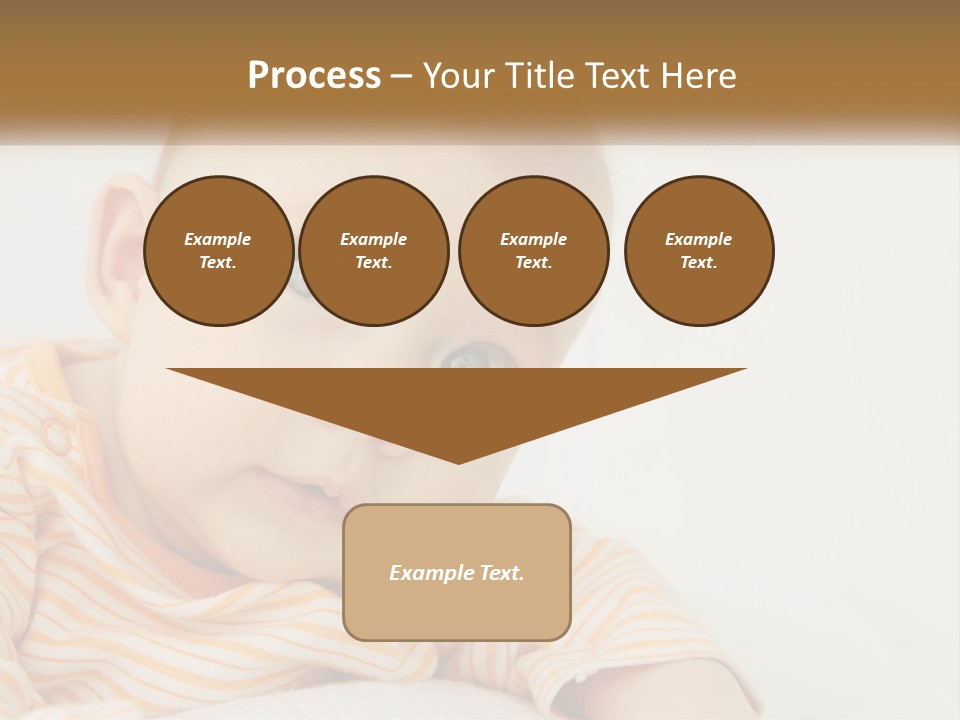 Process – Your Title Text Here

Example Text.

Example Text.

Example Text.

Example Text.

Example Text.